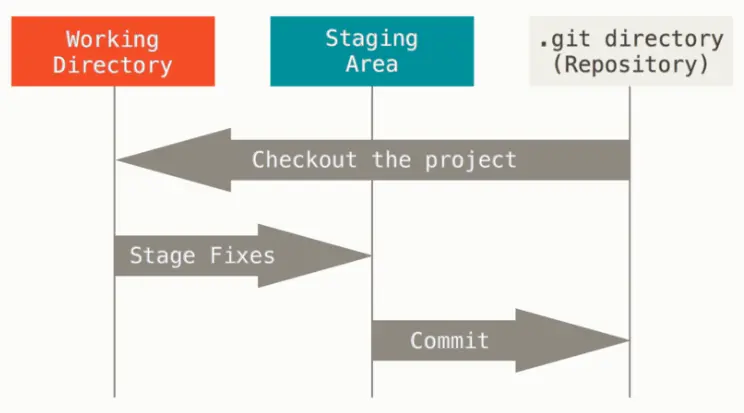 Working Directory

Staging Area

.git directory (Repository)

Checkout the project

Stage Fixes

Commit